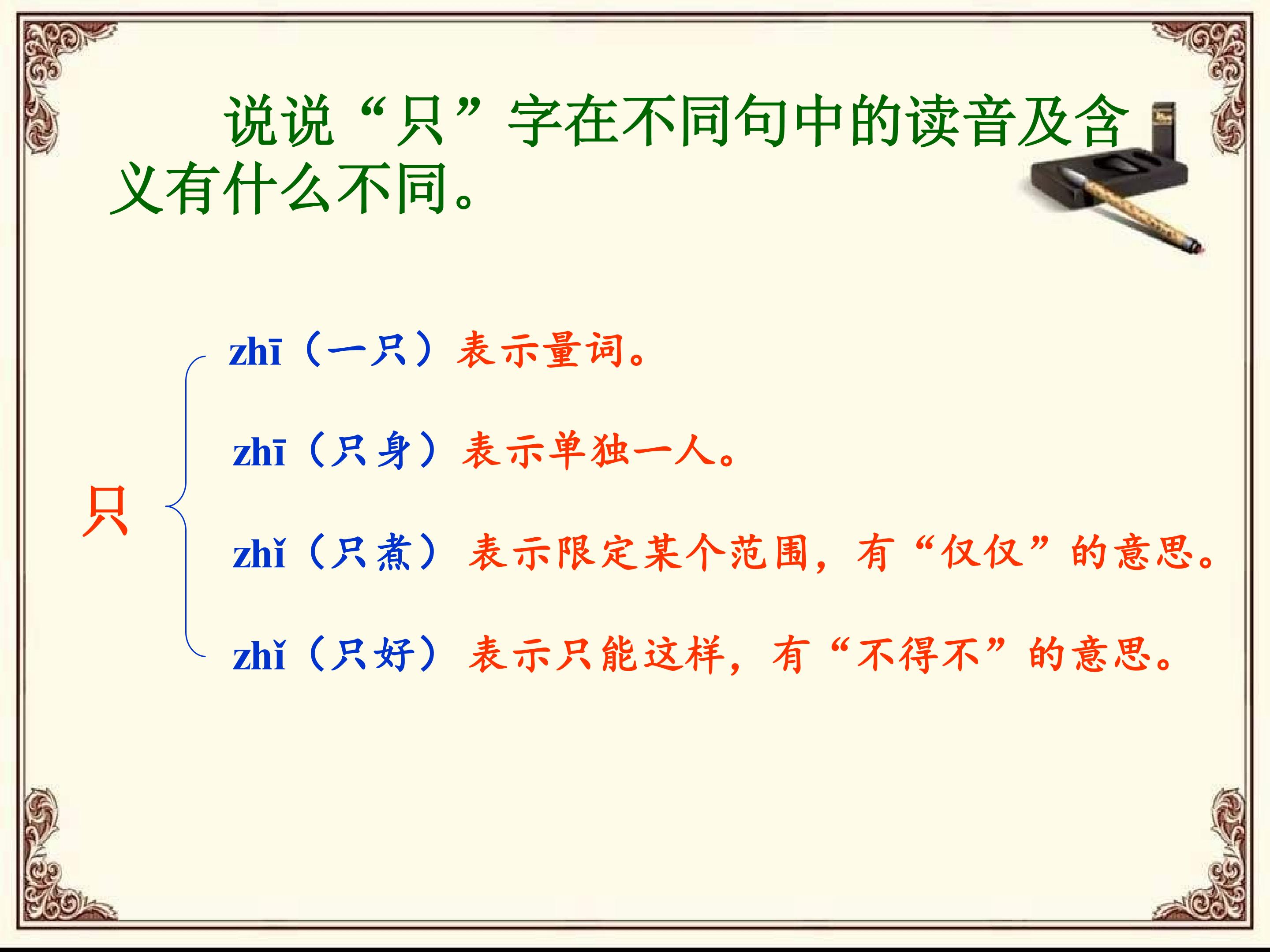 说说“只”字在不同句中的读音及含义有什么不同。

只

zhī（一只）表示量词。

zhī（只身）表示单独一人。

zhǐ（只煮）表示限定某个范围，有“仅仅”的意思。

zhǐ（只好）表示只能这样，有“不得不”的意思。